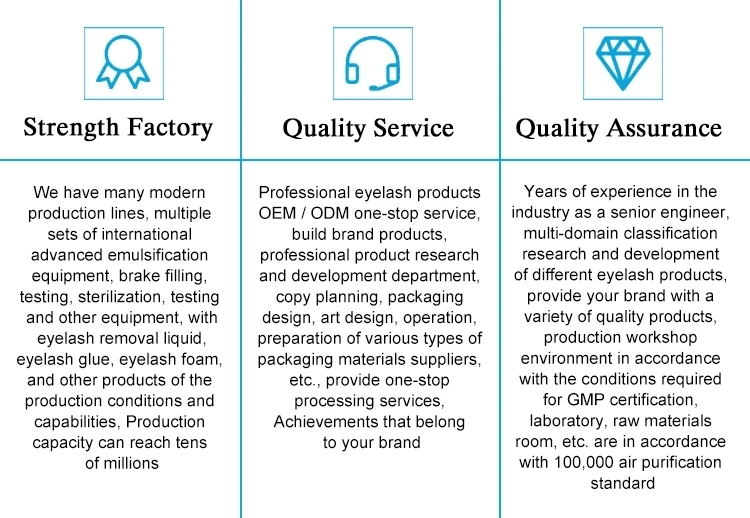 Strength Factory

We have many modern production lines, multiple sets of international advanced emulsification equipment, brake filling, testing, sterilization, testing and other equipment, with eyelash removal liquid, eyelash glue, eyelash foam, and other products of the production conditions and capabilities, Production capacity can reach tens of millions

Quality Service

Professional eyelash products OEM / ODM one-stop service, build brand products, professional product research and development department, copy planning, packaging design, art design, operation, preparation of various types of packaging materials suppliers, etc., provide one-stop processing services, Achievements that belong to your brand

Quality Assurance

Years of experience in the industry as a senior engineer, multi-domain classification research and development of different eyelash products, provide your brand with a variety of quality products, production workshop environment in accordance with the conditions required for GMP certification, laboratory, raw materials room, etc. are in accordance with 100,000 air purification standard